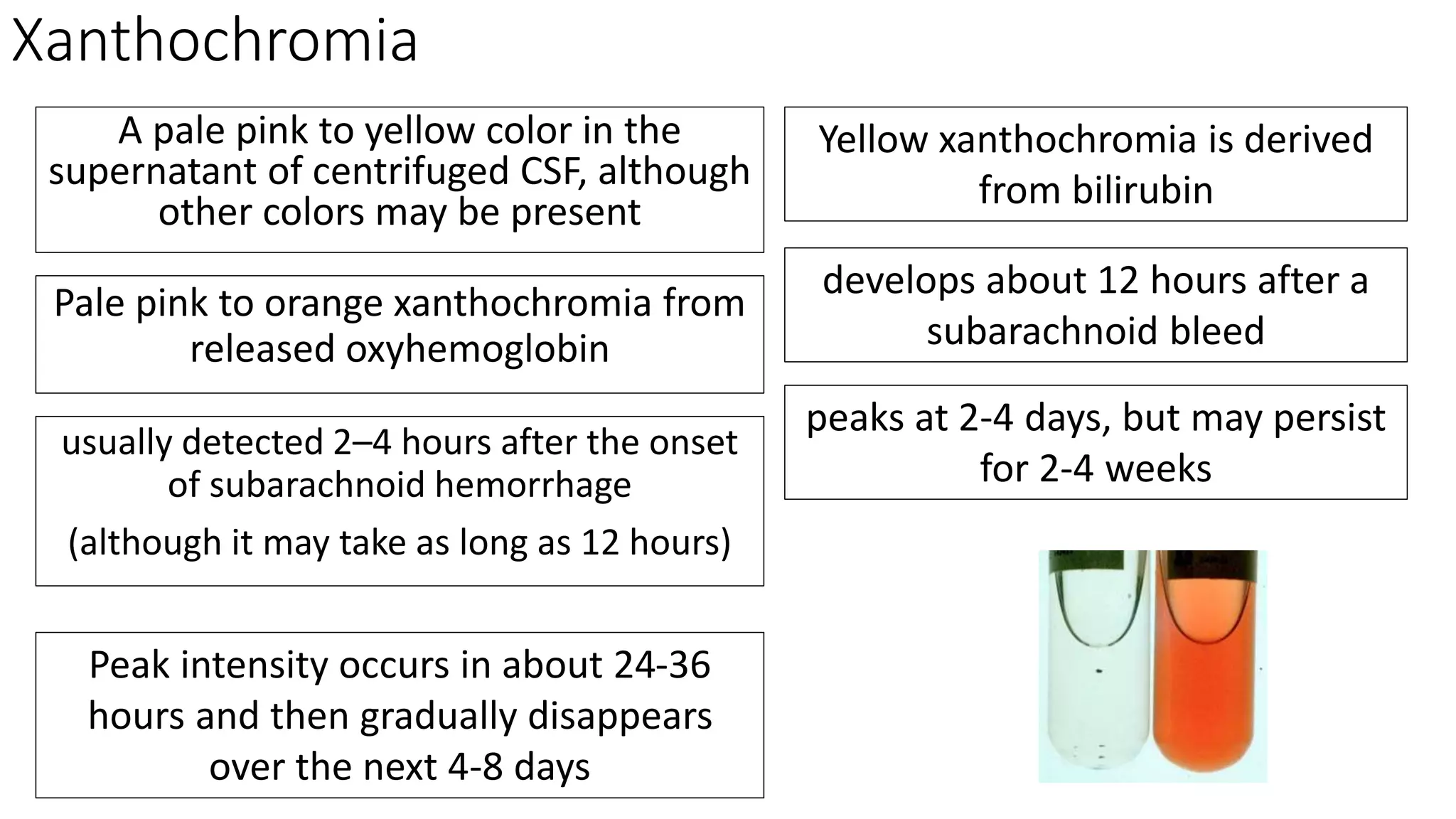 Xanthochromia

A pale pink to yellow color in the supernatant of centrifuged CSF, although other colors may be present

Pale pink to orange xanthochromia from released oxyhemoglobin

usually detected 2–4 hours after the onset of subarachnoid hemorrhage

(although it may take as long as 12 hours)

Peak intensity occurs in about 24-36 hours and then gradually disappears over the next 4-8 days

Yellow xanthochromia is derived from bilirubin

develops about 12 hours after a subarachnoid bleed

peaks at 2-4 days, but may persist for 2-4 weeks